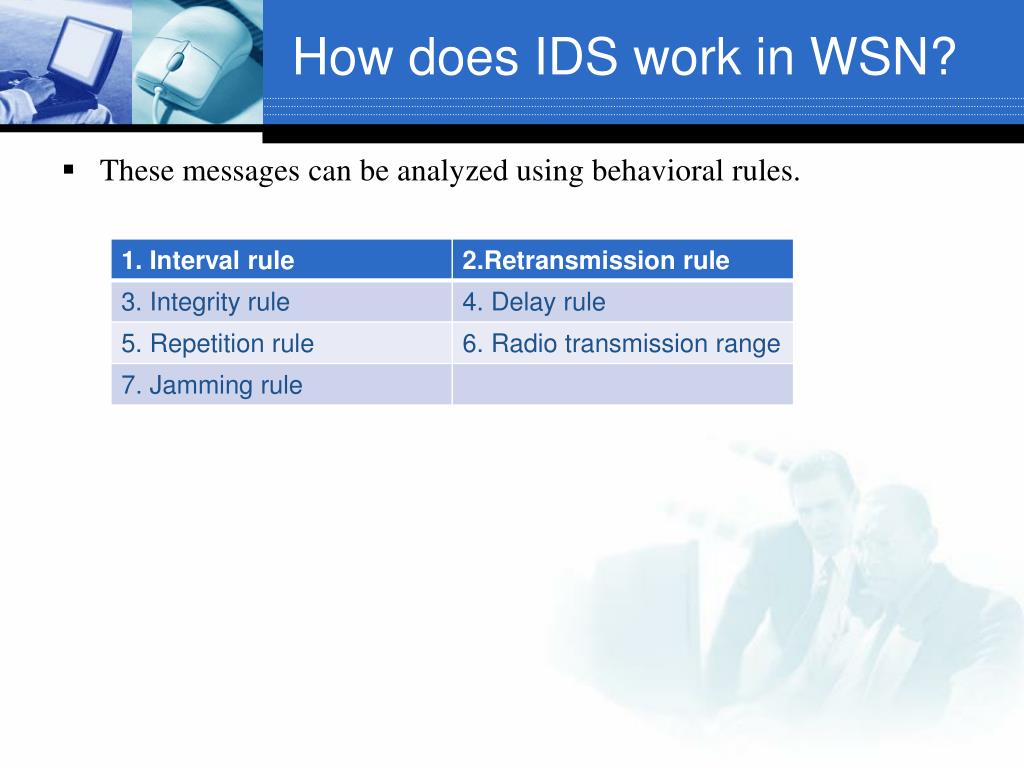 How does IDS work in WSN?

▪ These messages can be analyzed using behavioral rules.

| 1. Interval rule | 2.Retransmission rule |
|---|---|
| 3. Integrity rule | 4. Delay rule |
| 5. Repetition rule | 6. Radio transmission range |
| 7. Jamming rule | |